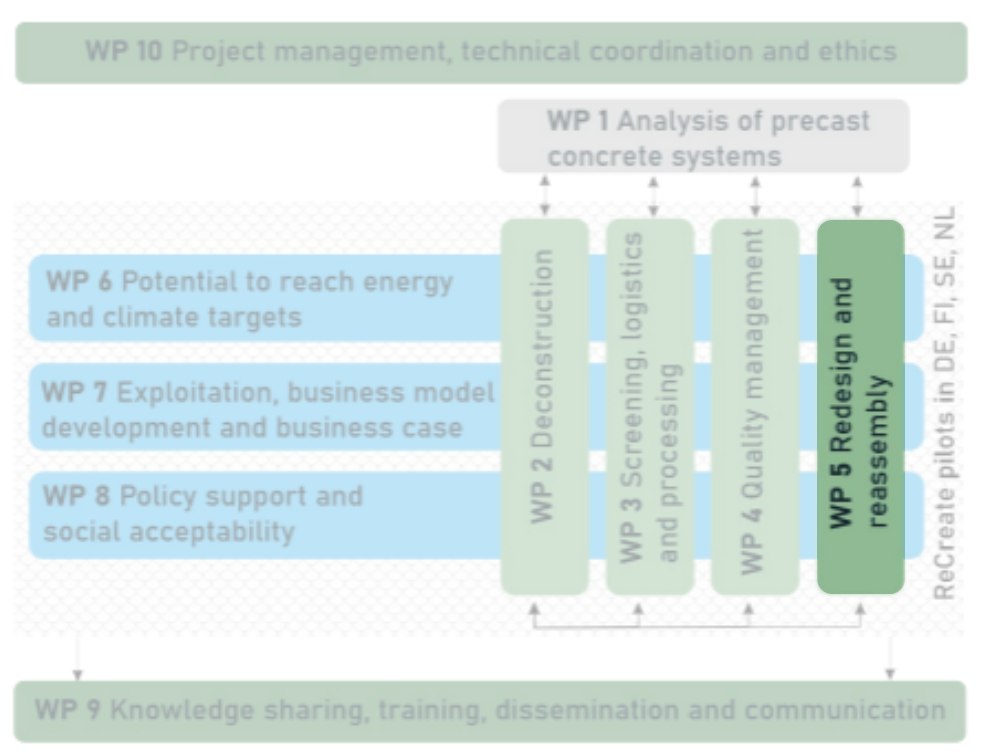 WP 10 Project management, technical coordination and ethics

WP 1 Analysis of precast concrete systems

WP 6 Potential to reach energy and climate targets

WP 7 Exploitation, business model development and business case

WP 8 Policy support and social acceptability

WP 2 Deconstruction

WP 3 Screening, logistics and processing

WP 4 Quality management

WP 5 Redesign and reassembly

ReCreate pilots in DE, FI, SE, NL

WP 9 Knowledge sharing, training, dissemination and communication